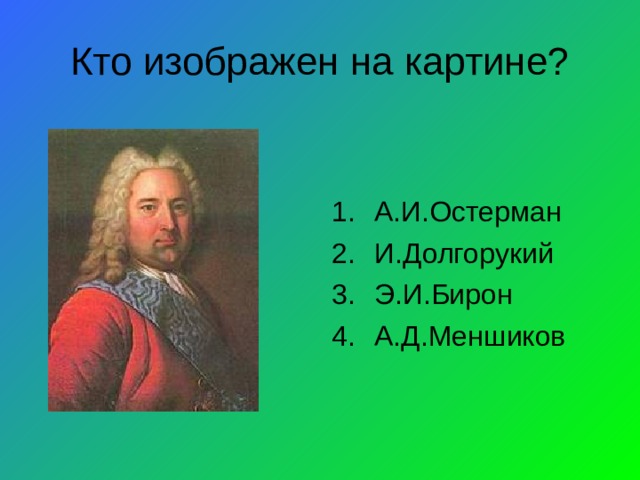 Кто изображен на картине?

1. А.И.Остерман
2. И.Долгорукий
3. Э.И.Бирон
4. А.Д.Меншиков